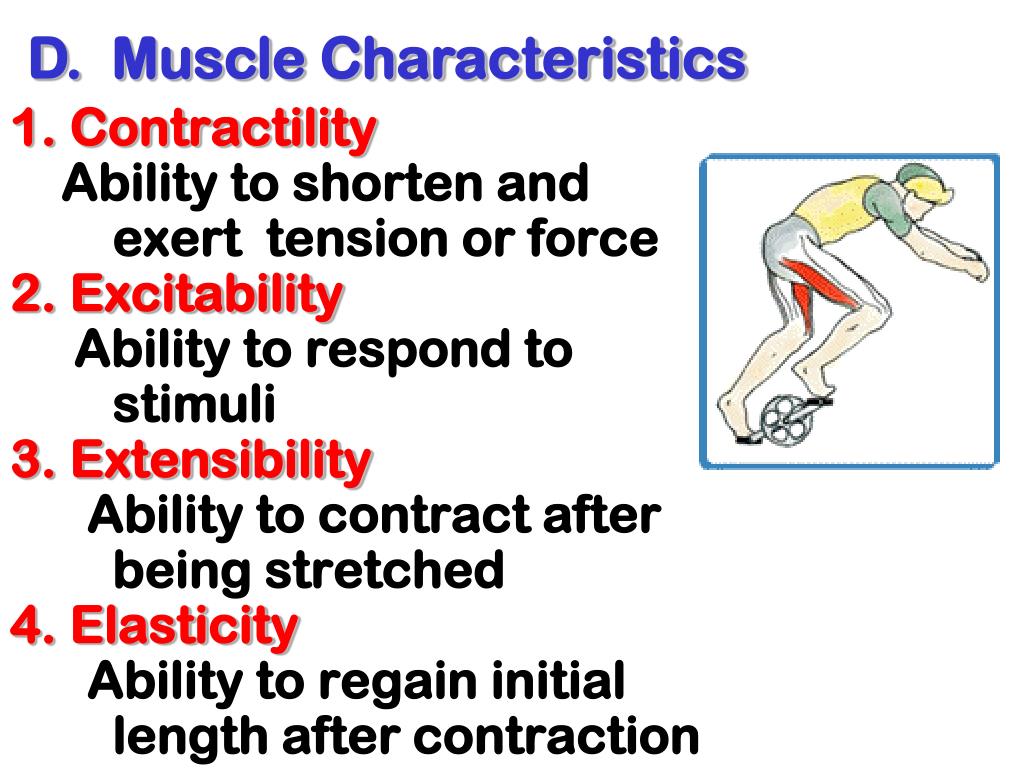 D. Muscle Characteristics

1. Contractility

Ability to shorten and exert tension or force

2. Excitability

Ability to respond to stimuli

3. Extensibility

Ability to contract after being stretched

4. Elasticity

Ability to regain initial length after contraction